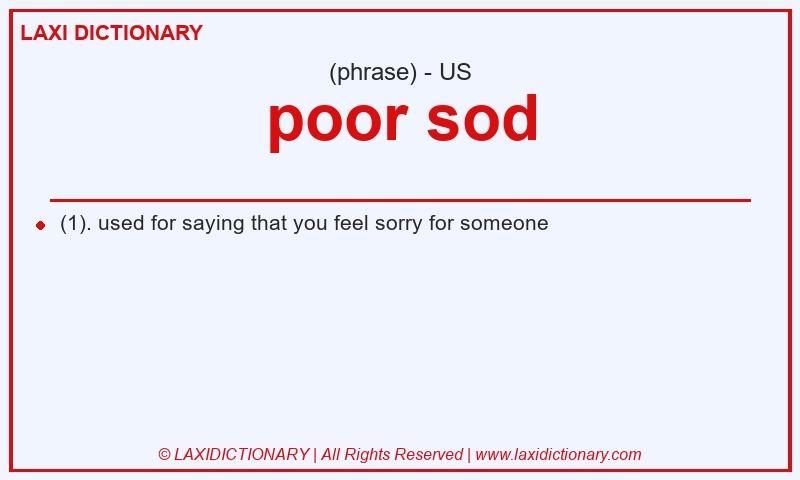 LAXI DICTIONARY

(phrase) - US

poor sod

(1). used for saying that you feel sorry for someone

© LAXIDICTIONARY | All Rights Reserved | www.laxidictionary.com